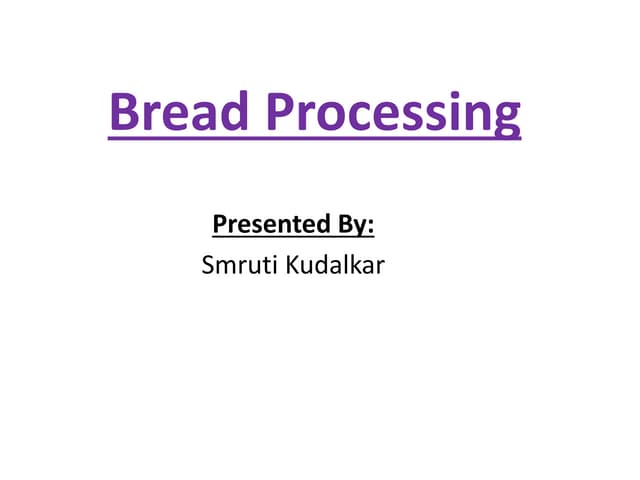 Bread Processing

Presented By:
Smruti Kudalkar